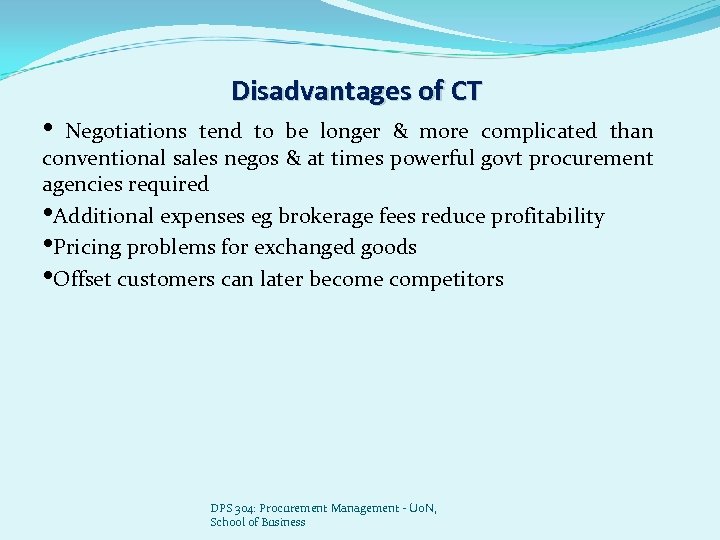 Disadvantages of CT

• Negotiations tend to be longer & more complicated than conventional sales negos & at times powerful govt procurement agencies required

•Additional expenses eg brokerage fees reduce profitability

•Pricing problems for exchanged goods

•Offset customers can later become competitors

DPS 304: Procurement Management - UoN, School of Business